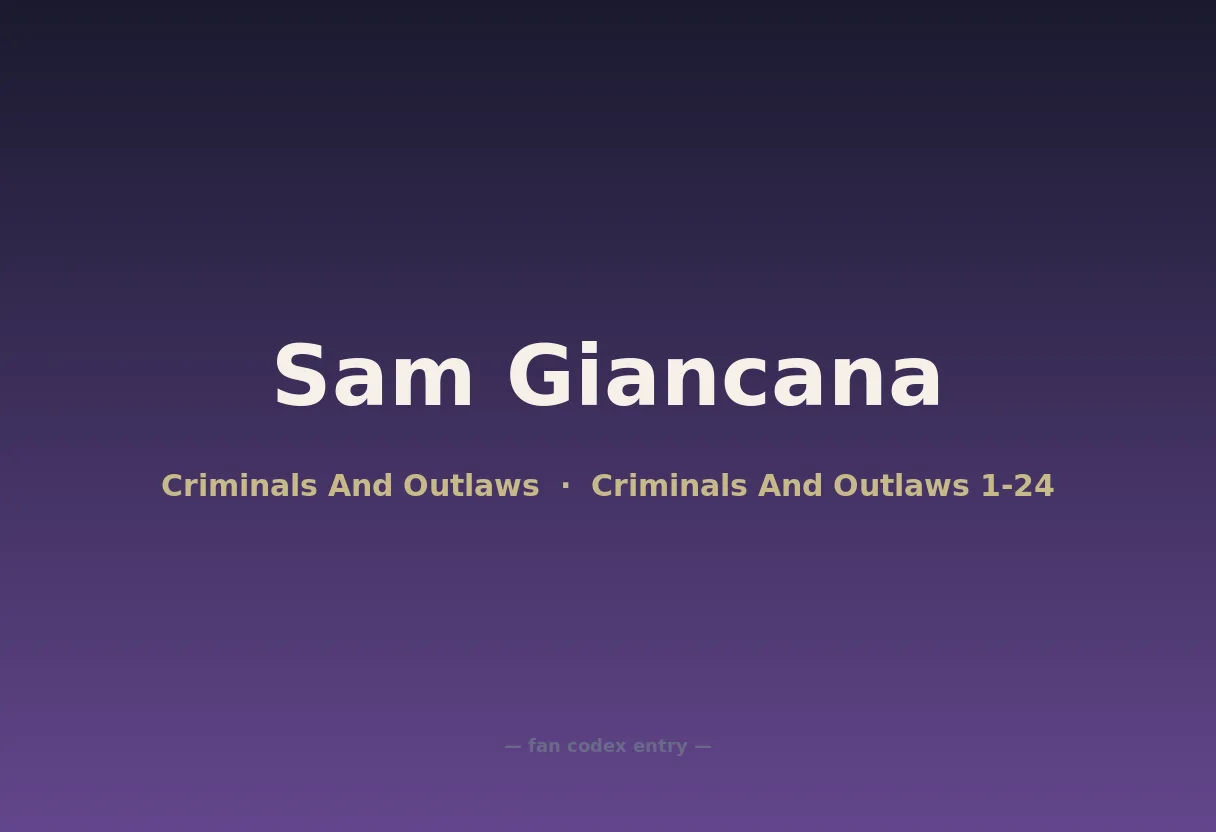 Sam Giancana

Criminals And Outlaws · Criminals And Outlaws 1-24

— fan codex entry —